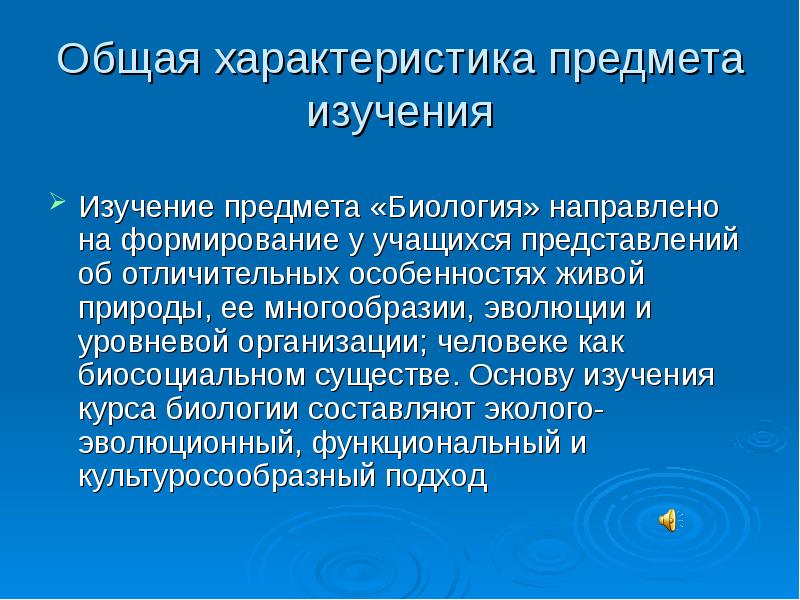 Общая характеристика предмета изучения

Изучение предмета «Биология» направлено на формирование у учащихся представлений об отличительных особенностях живой природы, ее многообразии, эволюции и уровневой организации; человеке как биосоциальном существе. Основу изучения курса биологии составляют эколого-эволюционный, функциональный и культуросообразный подход